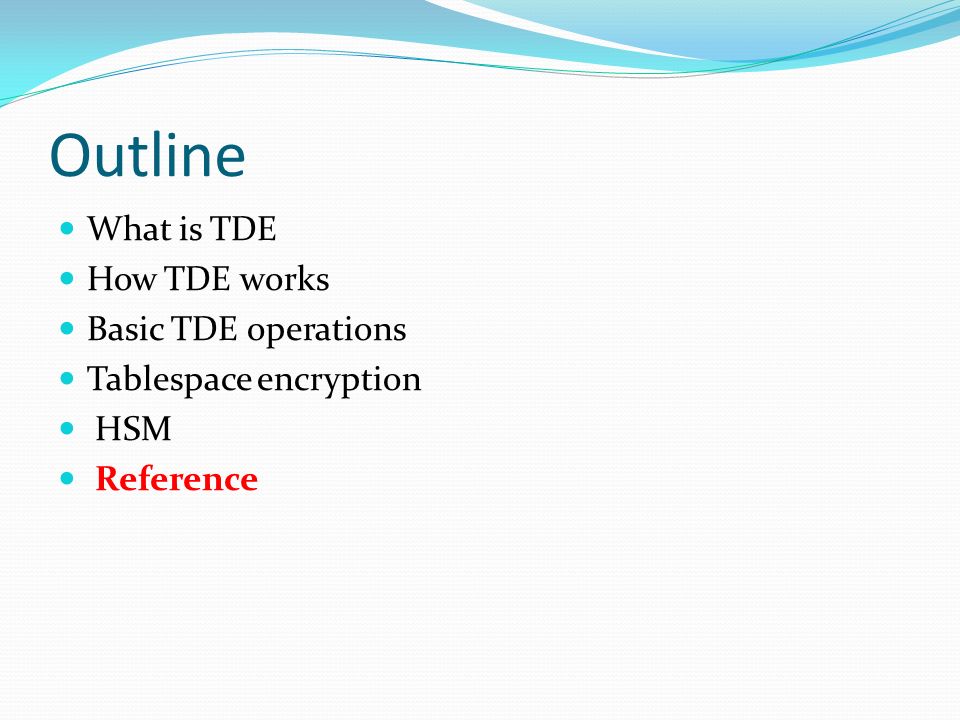 Outline

- What is TDE
- How TDE works
- Basic TDE operations
- Tablespace encryption
- HSM
- Reference